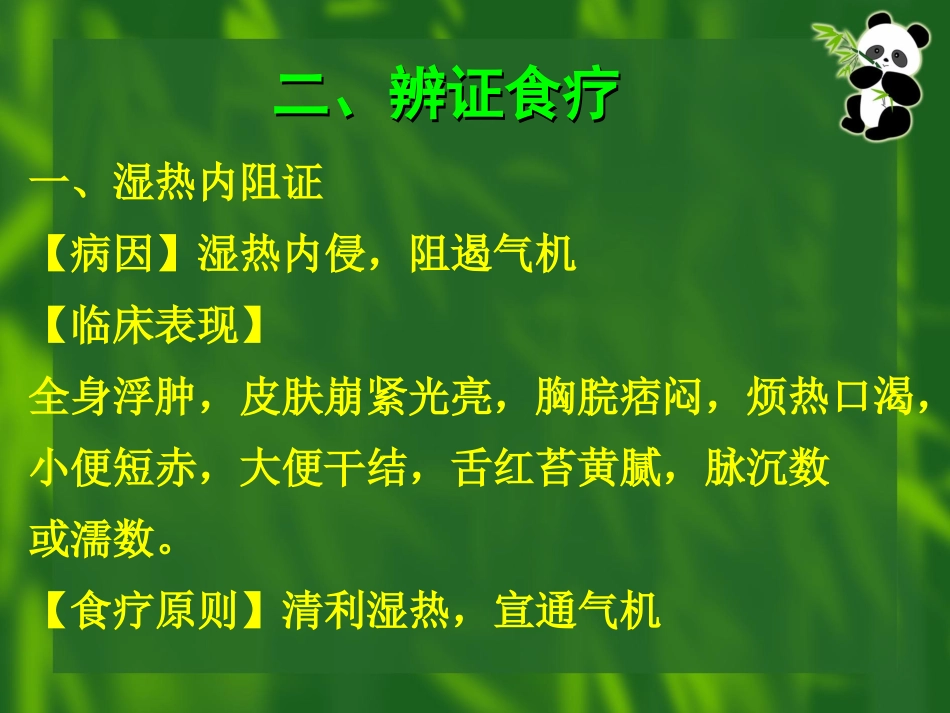 二、辨证食疗

一、湿热内阻证

【病因】湿热内侵，阻遏气机

【临床表现】

全身浮肿，皮肤崩紧光亮，胸脘痞闷，烦热口渴，小便短赤，大便干结，舌红苔黄腻，脉沉数或濡数。

【食疗原则】清利湿热，宣通气机